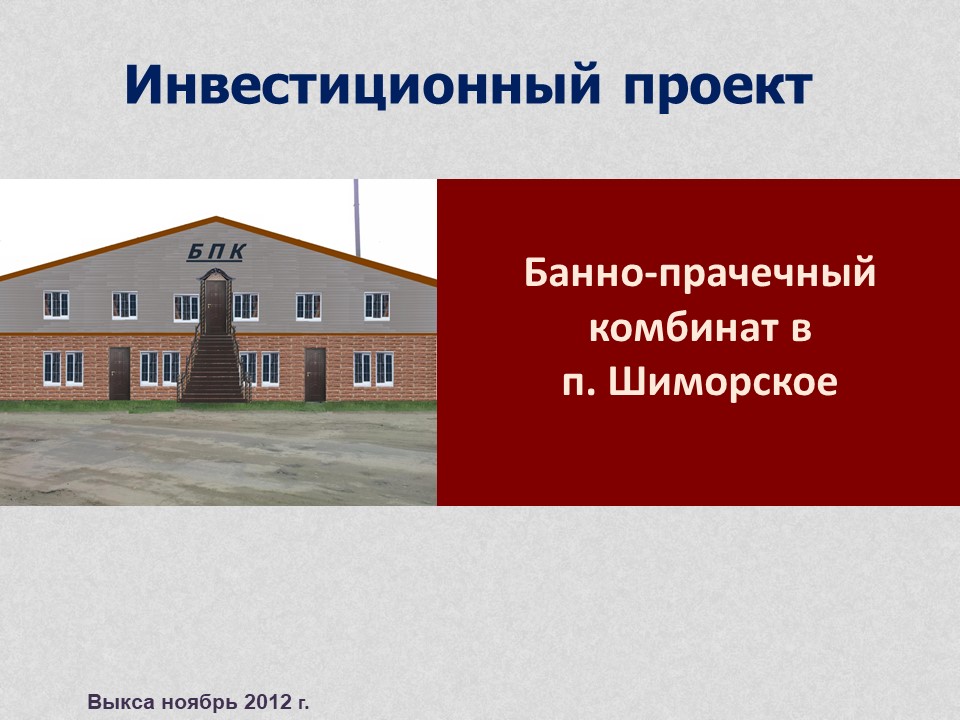 Инвестиционный проект

Б П К

Банно-прачечный комбинат в п. Шиморское

Выкса ноябрь 2012 г.